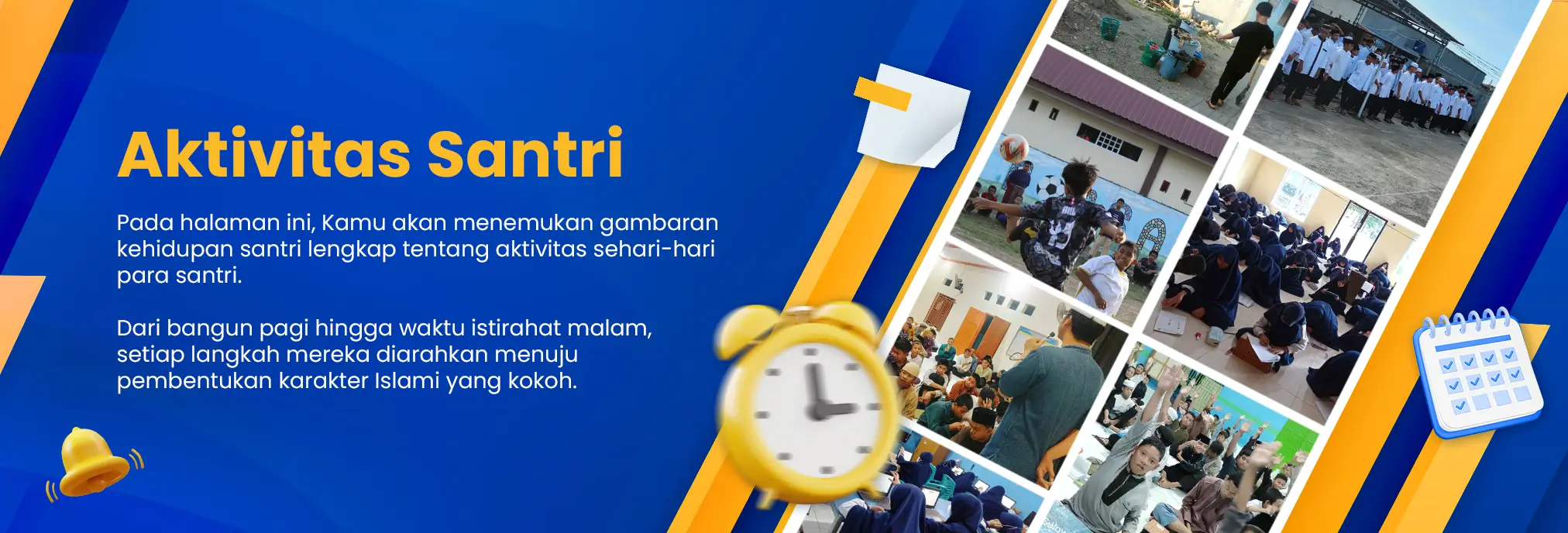 Aktivitas Santri

Pada halaman ini, Kamu akan menemukan gambaran kehidupan santri lengkap tentang aktivitas sehari-hari para santri.

Dari bangun pagi hingga waktu istirahat malam, setiap langkah mereka diarahkan menuju pembentukan karakter Islami yang kokoh.